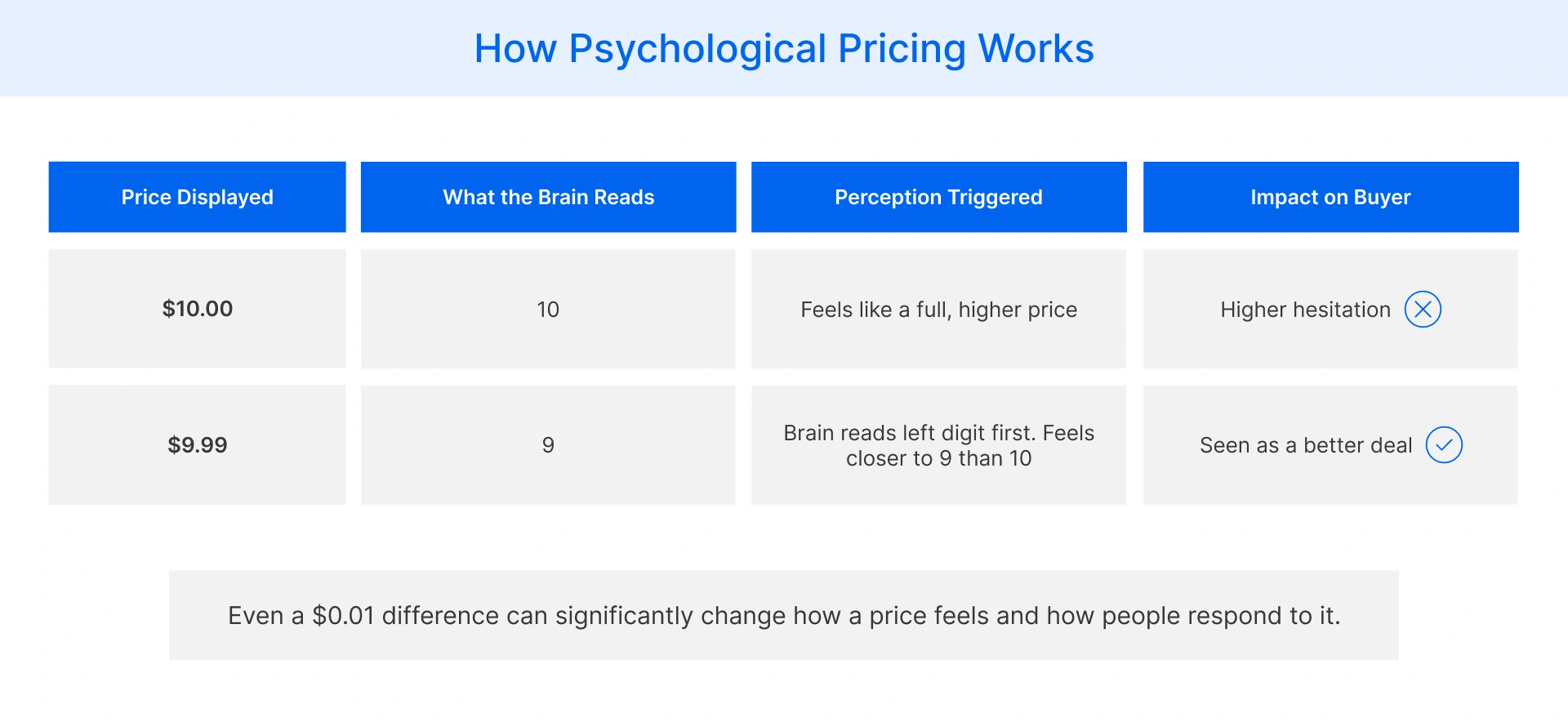 How Psychological Pricing Works

| Price Displayed | What the Brain Reads | Perception Triggered | Impact on Buyer |
|---|---|---|---|
| \$10.00 | 10 | Feels like a full, higher price | Higher hesitation |
| \$9.99 | 9 | Brain reads left digit first. Feels closer to 9 than 10 | Seen as a better deal |

Even a \$0.01 difference can significantly change how a price feels and how people respond to it.